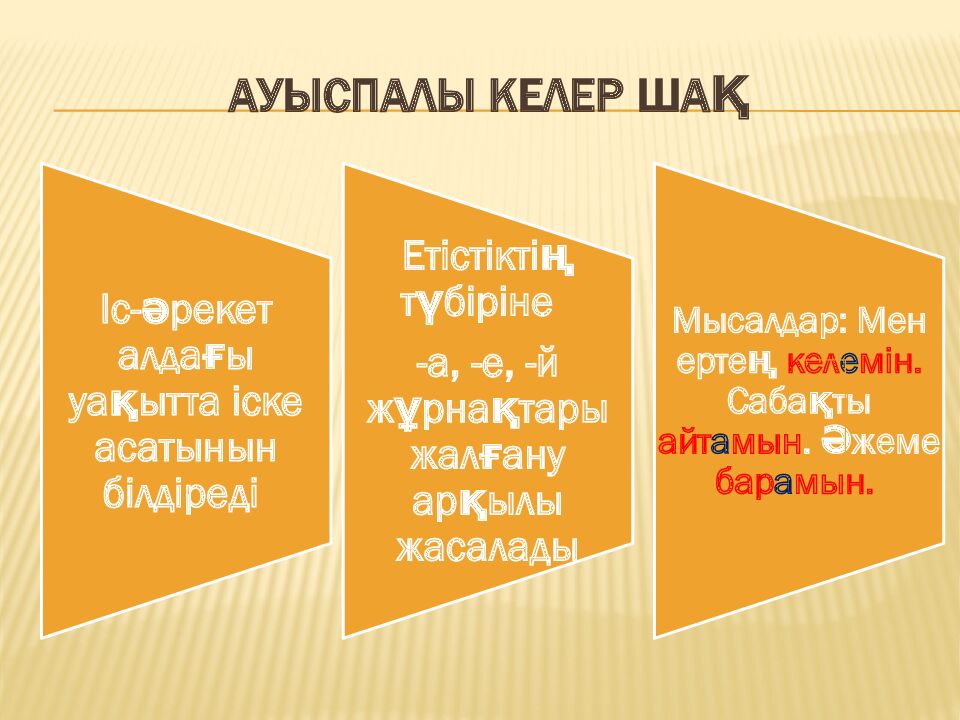 АУЫСПАЛЫ КЕЛЕР ШАҚ

Іс-әрекет алдағы уақытта іске асатынын білдіреді

Етістіктің түбіріне
-а, -е, -й жұрнақтары жалғану арқылы жасалады

Мысалдар: Мен ертең келемін. Сабақты айтамын. Әжеме барамын.